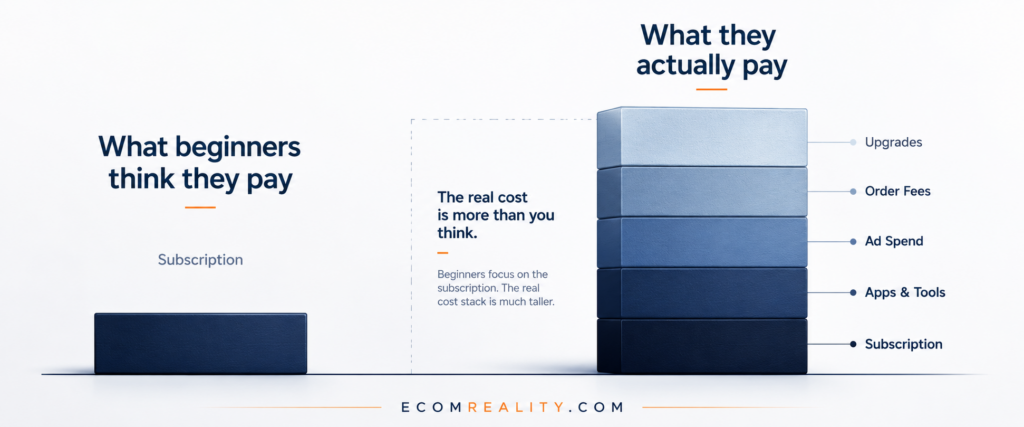 What beginners think they pay

Subscription

The real cost is more than you think.

Beginners focus on the subscription. The real cost stack is much taller.

What they actually pay

Upgrades

Order Fees

Ad Spend

Apps & Tools

Subscription

ECOMREALITY.COM